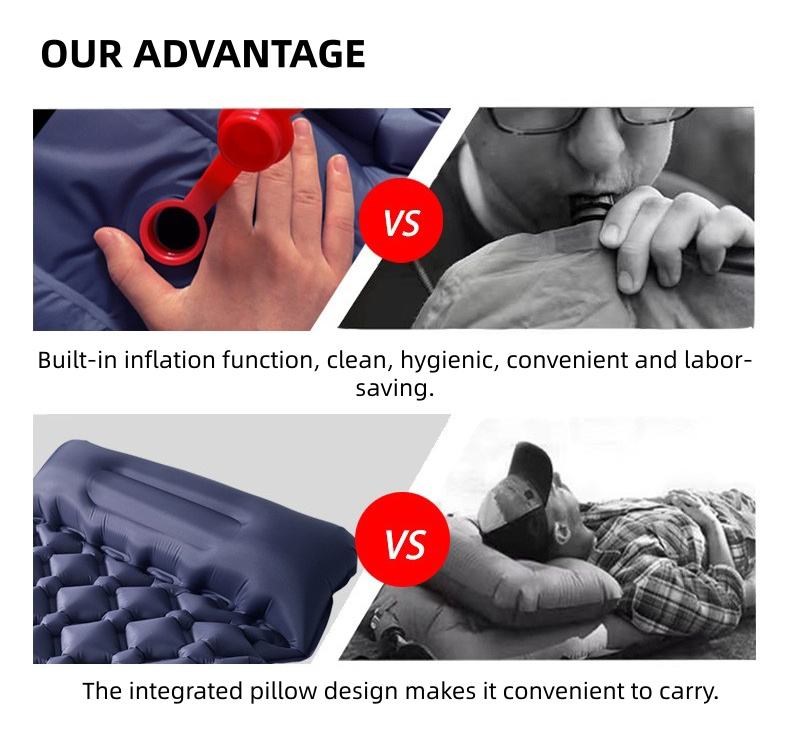 OUR ADVANTAGE

VS

Built-in inflation function, clean, hygienic, convenient and labor-saving.

VS

The integrated pillow design makes it convenient to carry.